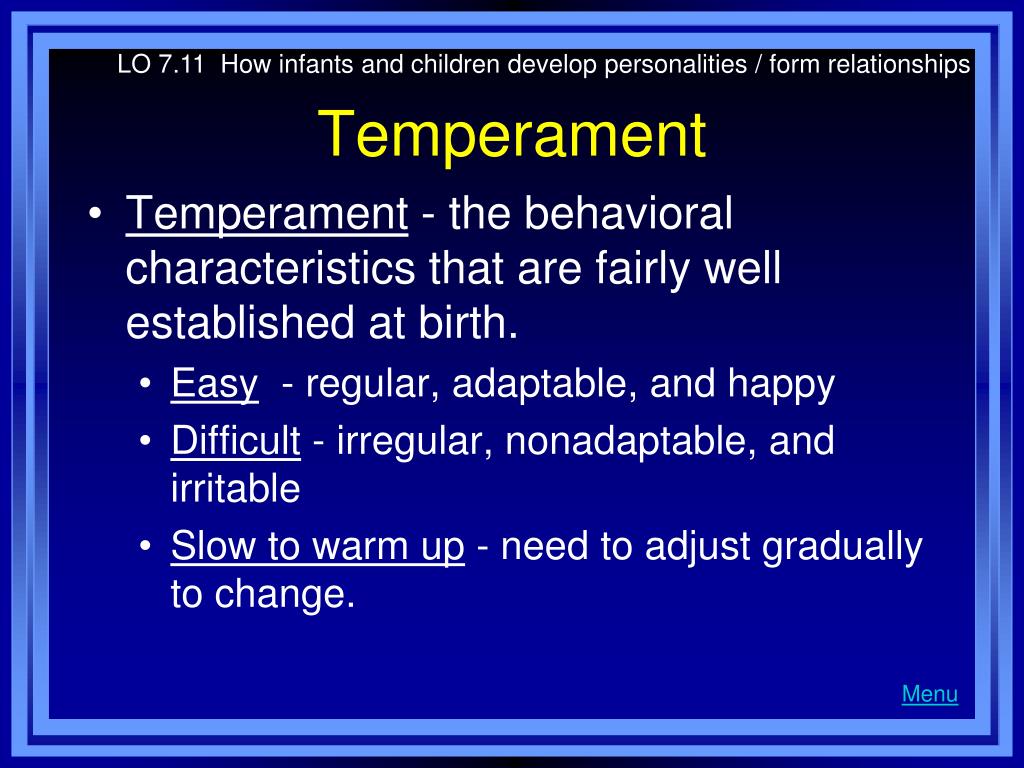 LO 7.11 How infants and children develop personalities / form relationships

Temperament

• Temperament - the behavioral characteristics that are fairly well established at birth.
  • Easy - regular, adaptable, and happy
  • Difficult - irregular, nonadaptable, and irritable
  • Slow to warm up - need to adjust gradually to change.

Menu